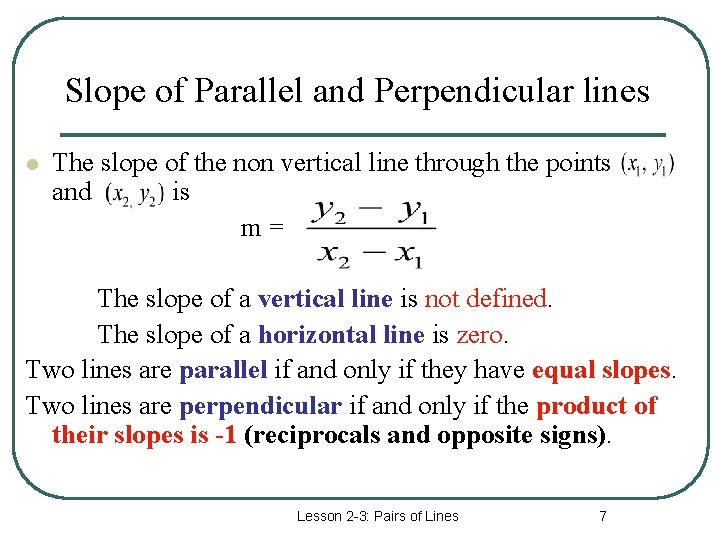 Slope of Parallel and Perpendicular lines

The slope of the non vertical line through the points $(x_1, y_1)$ and $(x_2, y_2)$ is

m = $\frac{y_2 - y_1}{x_2 - x_1}$

The slope of a vertical line is not defined.

The slope of a horizontal line is zero.

Two lines are parallel if and only if they have equal slopes.

Two lines are perpendicular if and only if the product of their slopes is -1 (reciprocals and opposite signs).

Lesson 2-3: Pairs of Lines

7